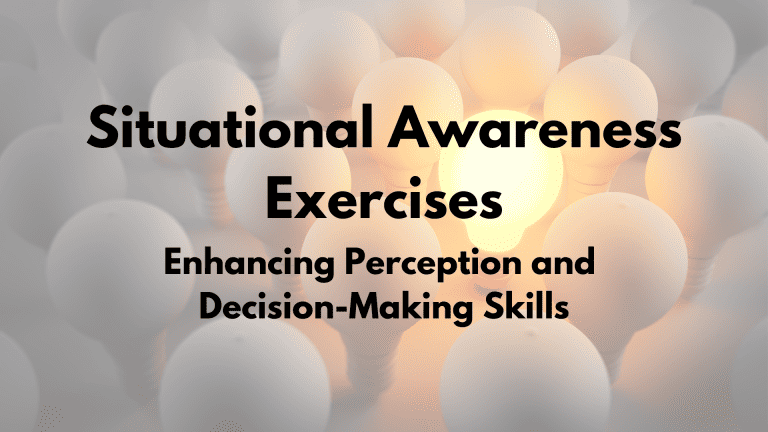 Situational Awareness Exercises

Enhancing Perception and Decision-Making Skills